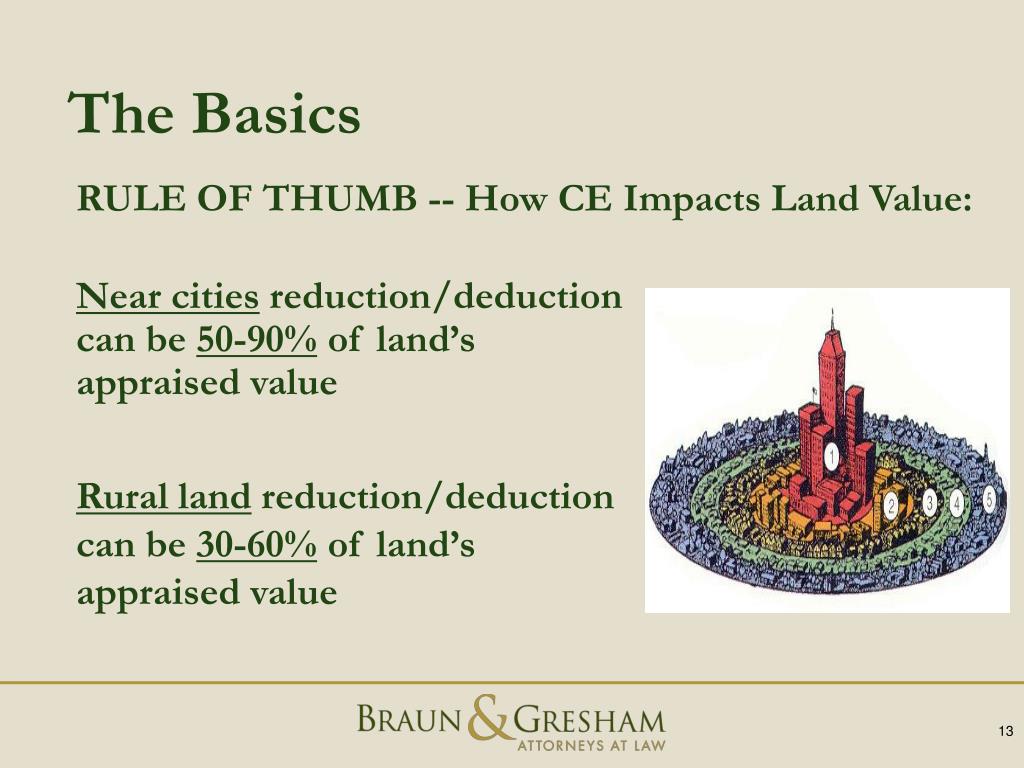 The Basics

RULE OF THUMB -- How CE Impacts Land Value:

Near cities reduction/deduction can be 50-90% of land's appraised value

Rural land reduction/deduction can be 30-60% of land's appraised value

1 2 3 4 5

BRAUN & GRESHAM
ATTORNEYS AT LAW

13